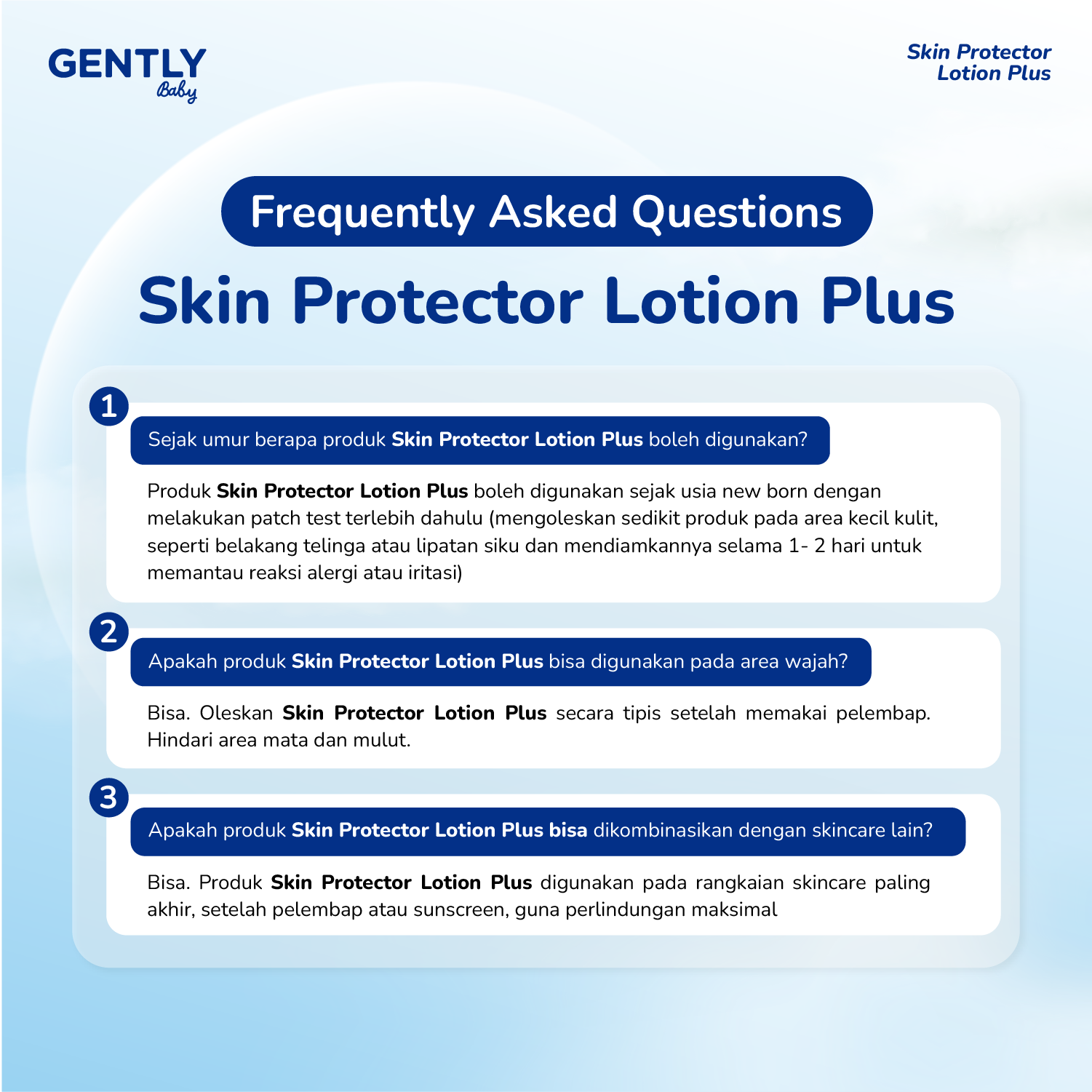 GENTLY Baby

Skin Protector Lotion Plus

Frequently Asked Questions

Skin Protector Lotion Plus

1

Sejak umur berapa produk Skin Protector Lotion Plus boleh digunakan?

Produk Skin Protector Lotion Plus boleh digunakan sejak usia new born dengan melakukan patch test terlebih dahulu (mengoleskan sedikit produk pada area kecil kulit, seperti belakang telinga atau lipatan siku dan mendiamkannya selama 1- 2 hari untuk memantau reaksi alergi atau iritasi)

2

Apakah produk Skin Protector Lotion Plus bisa digunakan pada area wajah?

Bisa. Oleskan Skin Protector Lotion Plus secara tipis setelah memakai pelembap. Hindari area mata dan mulut.

3

Apakah produk Skin Protector Lotion Plus bisa dikombinasikan dengan skincare lain?

Bisa. Produk Skin Protector Lotion Plus digunakan pada rangkaian skincare paling akhir, setelah pelembap atau sunscreen, guna perlindungan maksimal